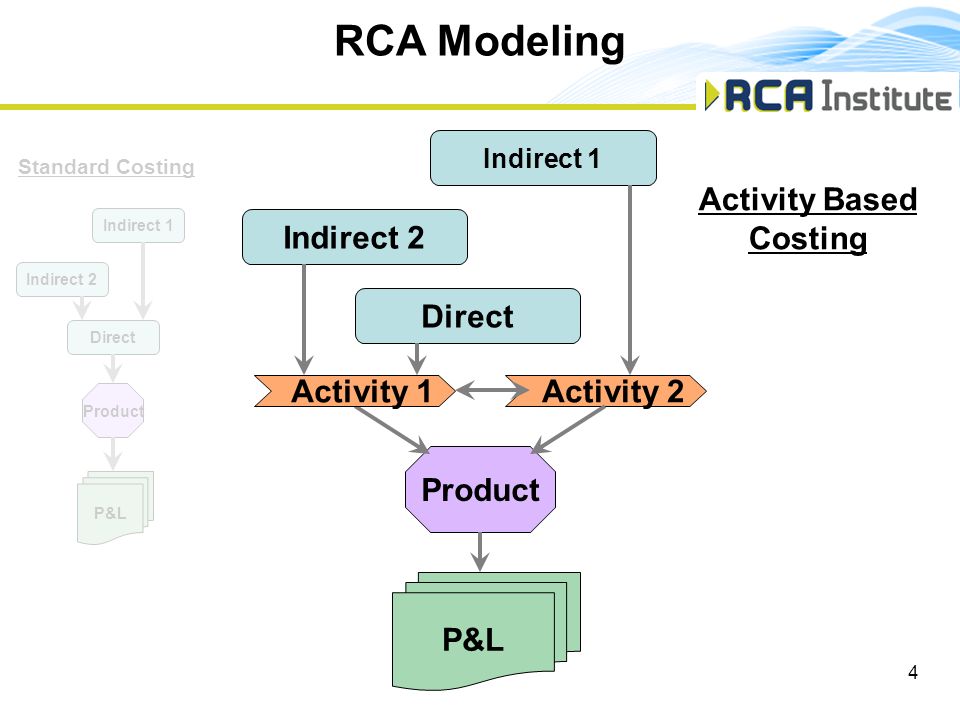 RCA Modeling

RCA Institute

Standard Costing

Indirect 1

Indirect 2

Direct

Product

P&L

Indirect 1

Indirect 2

Direct

Activity 1

Activity 2

Product

P&L

Activity Based Costing

4